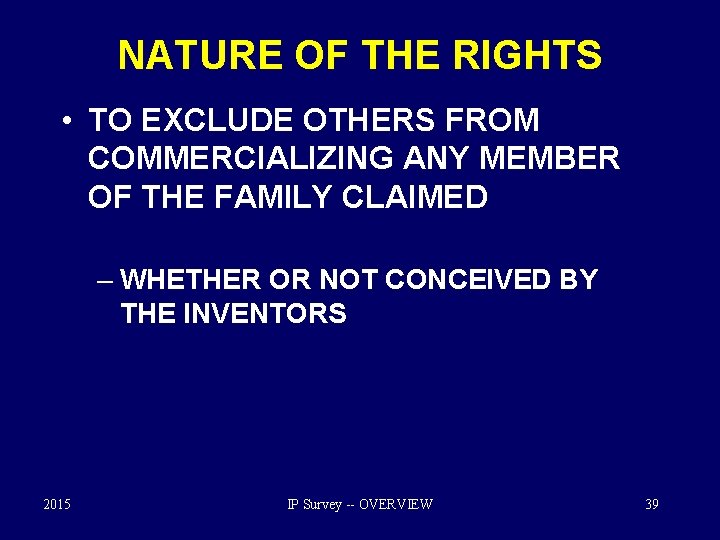 NATURE OF THE RIGHTS

• TO EXCLUDE OTHERS FROM COMMERCIALIZING ANY MEMBER OF THE FAMILY CLAIMED

– WHETHER OR NOT CONCEIVED BY THE INVENTORS

2015

IP Survey -- OVERVIEW

39